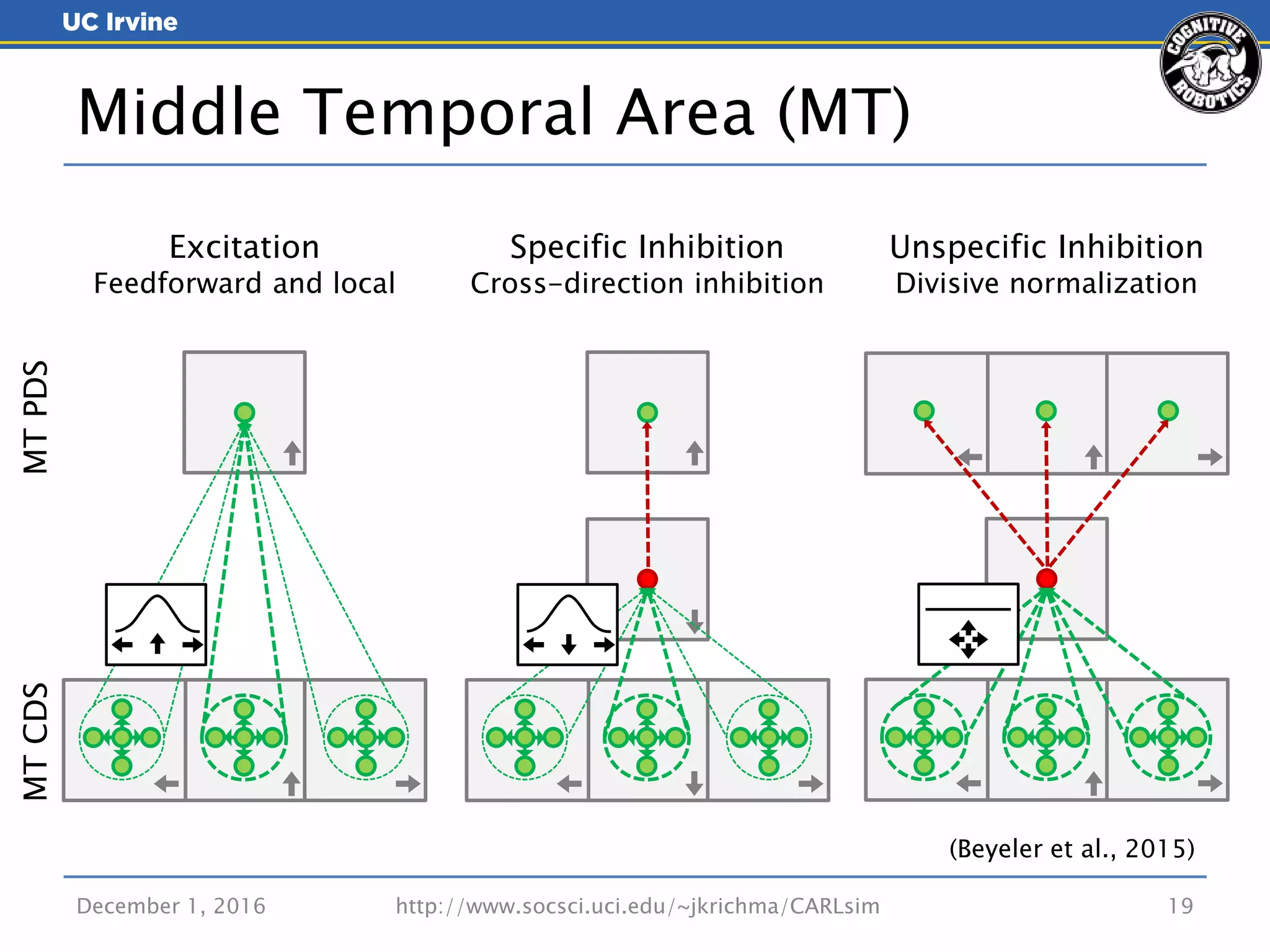 UC Irvine

COGNITIVE ROBOTICS

Middle Temporal Area (MT)

Excitation
Feedforward and local

Specific Inhibition
Cross-direction inhibition

Unspecific Inhibition
Divisive normalization

MT PDS

MT CDS

(Beyeler et al., 2015)

December 1, 2016

http://www.socsci.uci.edu/~jkrichma/CARLsim

19